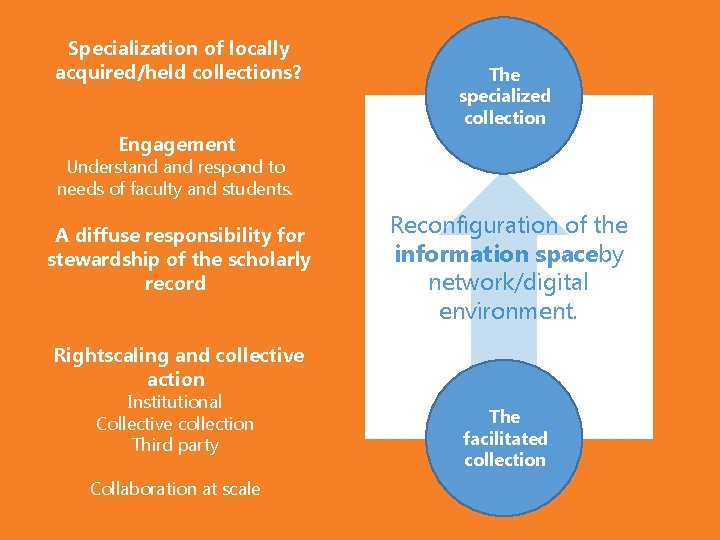 Specialization of locally acquired/held collections?

Engagement
Understand and respond to needs of faculty and students.

A diffuse responsibility for stewardship of the scholarly record

Rightscaling and collective action
Institutional
Collective collection
Third party

Collaboration at scale

The specialized collection

Reconfiguration of the information spaceby network/digital environment.

The facilitated collection